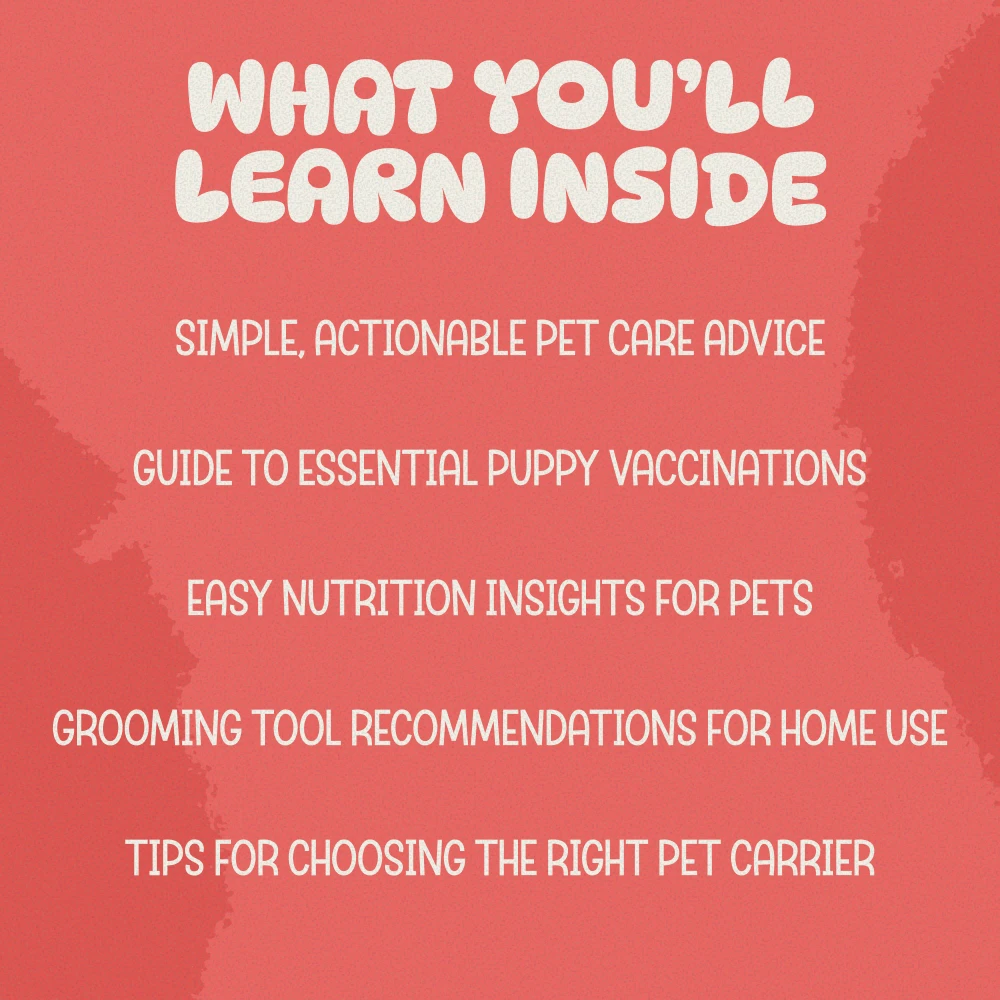 WHAT YOU'LL LEARN INSIDE

SIMPLE, ACTIONABLE PET CARE ADVICE

GUIDE TO ESSENTIAL PUPPY VACCINATIONS

EASY NUTRITION INSIGHTS FOR PETS

GROOMING TOOL RECOMMENDATIONS FOR HOME USE

TIPS FOR CHOOSING THE RIGHT PET CARRIER